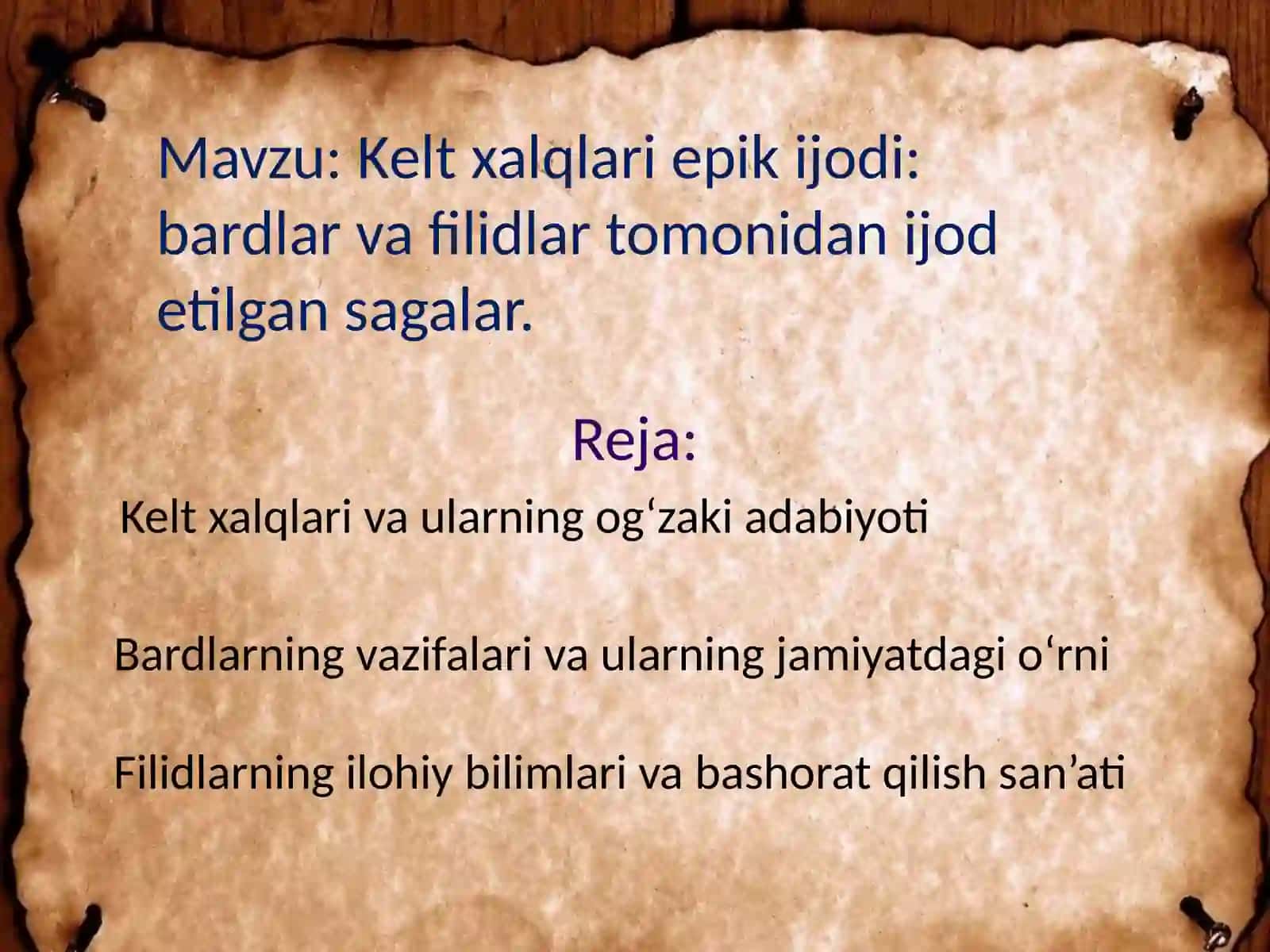 Mavzu: Kelt xalqlari epik ijodi: bardlar va filidlar tomonidan ijod etilgan sagalar.

Reja:

Kelt xalqlari va ularning og‘zaki adabiyoti

Bardlarning vazifalari va ularning jamiyatdagi o‘rni

Filidlarning ilohiy bilimlari va bashorat qilish san’ati